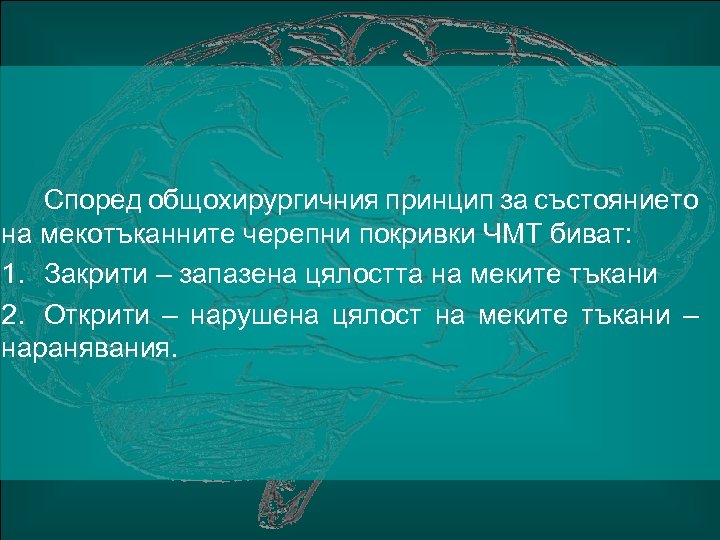 Според общохирургичния принцип за състоянието на мекотъканните черепни покривки ЧМТ биват:

1. Закрити – запазена цялостта на меките тъкани

2. Открити – нарушена цялост на меките тъкани – наранявания.